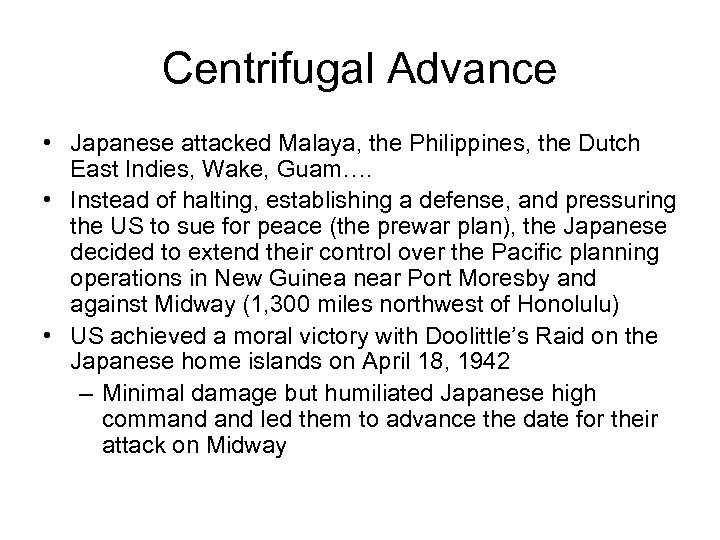 Centrifugal Advance

• Japanese attacked Malaya, the Philippines, the Dutch East Indies, Wake, Guam….
• Instead of halting, establishing a defense, and pressuring the US to sue for peace (the prewar plan), the Japanese decided to extend their control over the Pacific planning operations in New Guinea near Port Moresby and against Midway (1,300 miles northwest of Honolulu)
• US achieved a moral victory with Doolittle's Raid on the Japanese home islands on April 18, 1942
– Minimal damage but humiliated Japanese high command and led them to advance the date for their attack on Midway